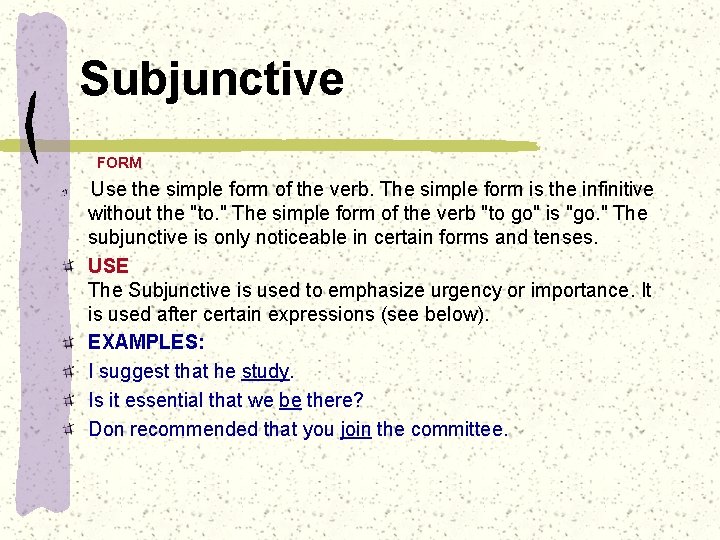 Subjunctive

FORM

Use the simple form of the verb. The simple form is the infinitive without the "to." The simple form of the verb "to go" is "go." The subjunctive is only noticeable in certain forms and tenses.

USE
The Subjunctive is used to emphasize urgency or importance. It is used after certain expressions (see below).

EXAMPLES:

I suggest that he study.

Is it essential that we be there?

Don recommended that you join the committee.